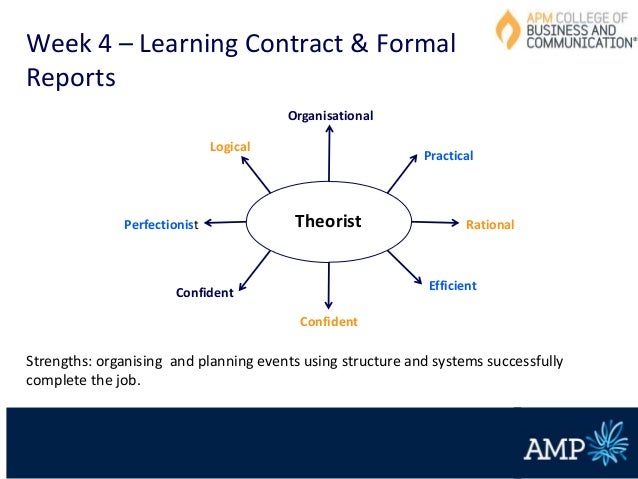 APM COLLEGE OF BUSINESS AND COMMUNICATION®

Week 4 – Learning Contract & Formal Reports

Organisational

Logical

Practical

Perfectionist

Theorist

Rational

Confident

Efficient

Confident

Strengths: organising and planning events using structure and systems successfully complete the job.

AMP